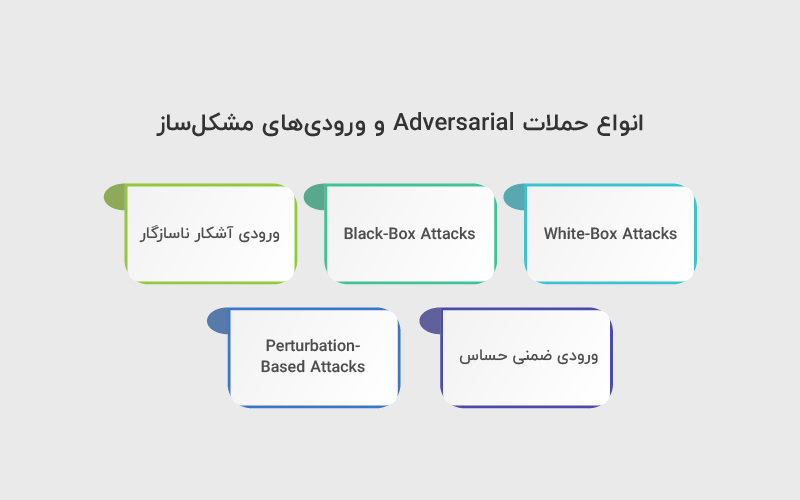 انواع حملات Adversarial و ورودی‌های مشکل‌ساز

White-Box Attacks

Black-Box Attacks

ورودی آشکار ناسازگار

ورودی ضمنی حساس

Perturbation-Based Attacks